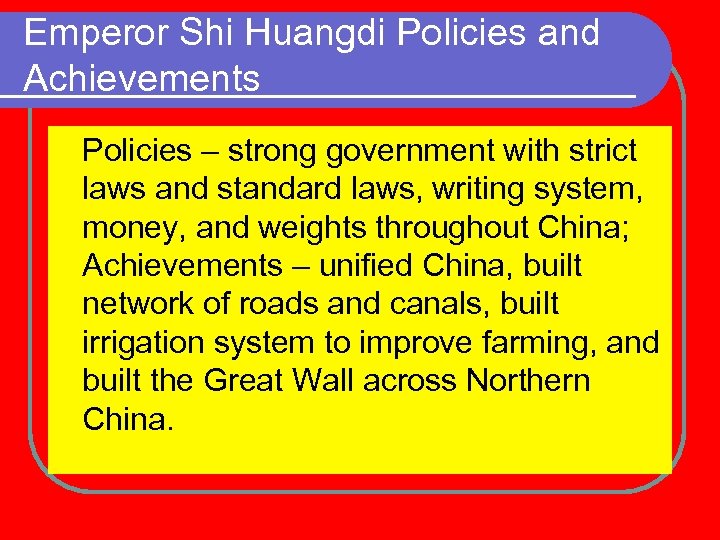 Emperor Shi Huangdi Policies and Achievements

Policies – strong government with strict laws and standard laws, writing system, money, and weights throughout China; Achievements – unified China, built network of roads and canals, built irrigation system to improve farming, and built the Great Wall across Northern China.